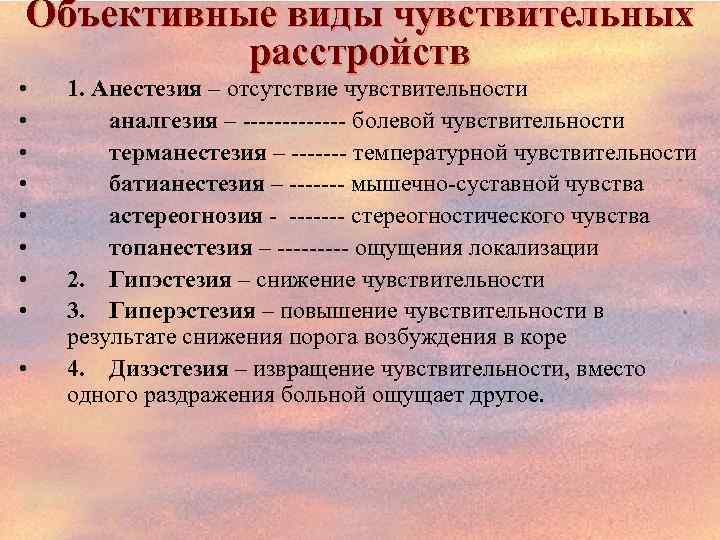 Объективные виды чувствительных расстройств

• 1. Анестезия – отсутствие чувствительности
• аналгезия – ------------- болевой чувствительности
• терманестезия – ------- температурной чувствительности
• батианестезия – ------- мышечно-суставной чувства
• астереогнозия - ------- стереогностического чувства
• топанестезия – --------- ощущения локализации
• 2. Гипэстезия – снижение чувствительности
• 3. Гиперэстезия – повышение чувствительности в результате снижения порога возбуждения в коре
• 4. Дизэстезия – извращение чувствительности, вместо одного раздражения больной ощущает другое.